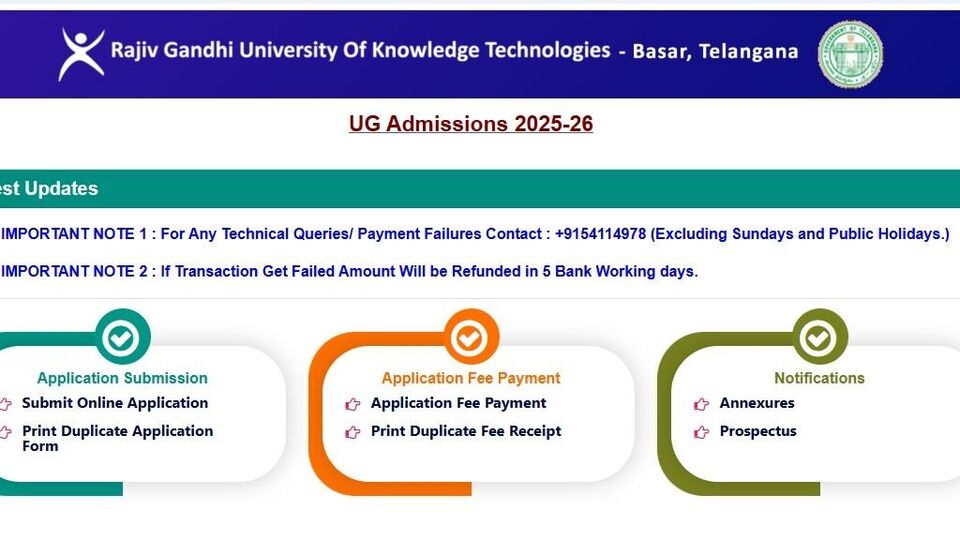 Rajiv Gandhi University Of Knowledge Technologies - Basar, Telangana

UG Admissions 2025-26

est Updates

IMPORTANT NOTE 1 : For Any Technical Queries/ Payment Failures Contact : +9154114978 (Excluding Sundays and Public Holidays.)

IMPORTANT NOTE 2 : If Transaction Get Failed Amount Will be Refunded in 5 Bank Working days.

Application Submission

Submit Online Application

Print Duplicate Application Form

Application Fee Payment

Application Fee Payment

Print Duplicate Fee Receipt

Notifications

Annexures

Prospectus